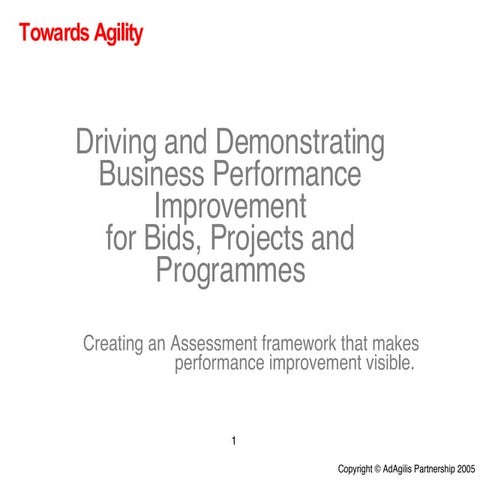 Towards Agility

Driving and Demonstrating Business Performance Improvement for Bids, Projects and Programmes

Creating an Assessment framework that makes performance improvement visible.

1

Copyright © AdAgilis Partnership 2005